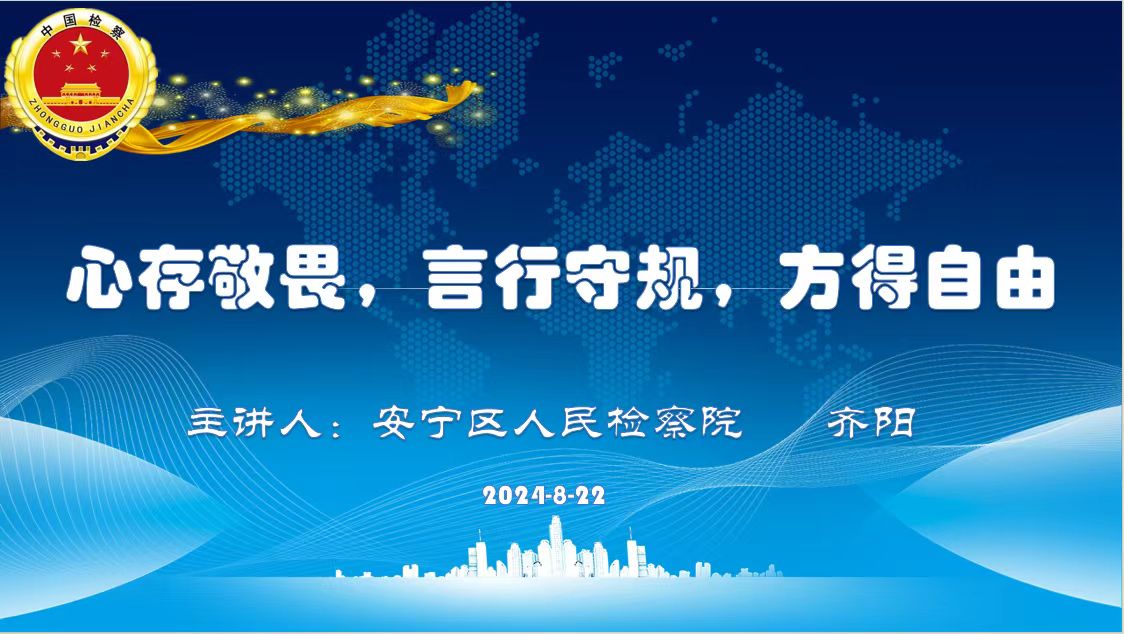 中国检察
ZHONGGUO JIANCHA

心存敬畏，言行守规，方得自由

主讲人：安宁区人民检察院　齐阳

2024-8-22